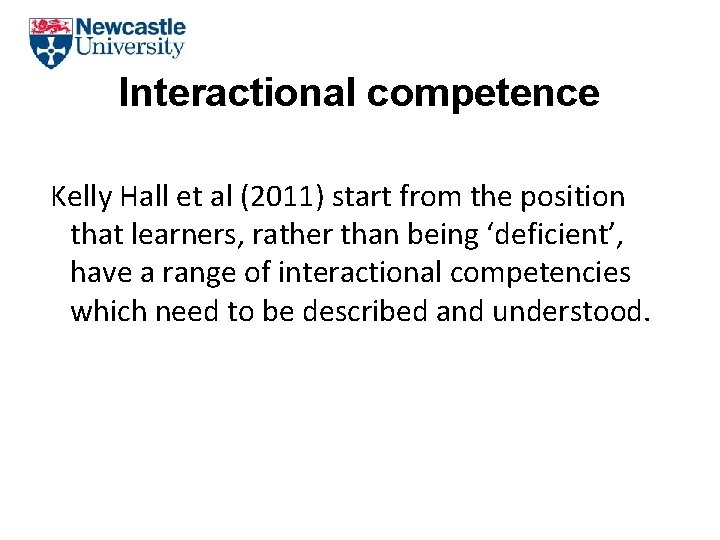 Newcastle University

Interactional competence

Kelly Hall et al (2011) start from the position that learners, rather than being ‘deficient’, have a range of interactional competencies which need to be described and understood.